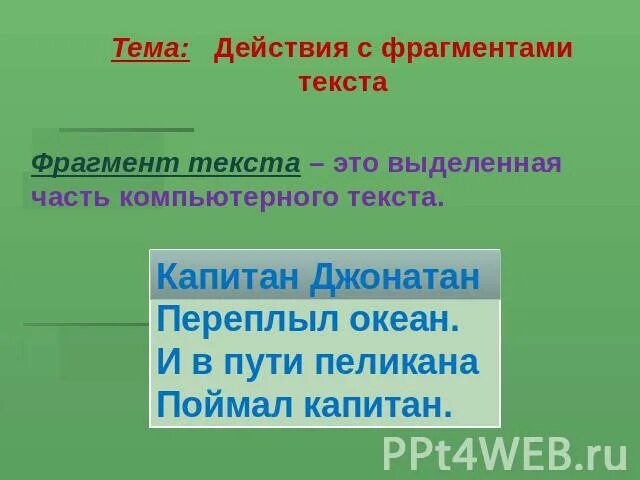 Тема: Действия с фрагментами текста

Фрагмент текста – это выделенная часть компьютерного текста.

Капитан Джонатан
Переплыл океан.
И в пути пеликана
Поймал капитан.

PPt4WEB.ru